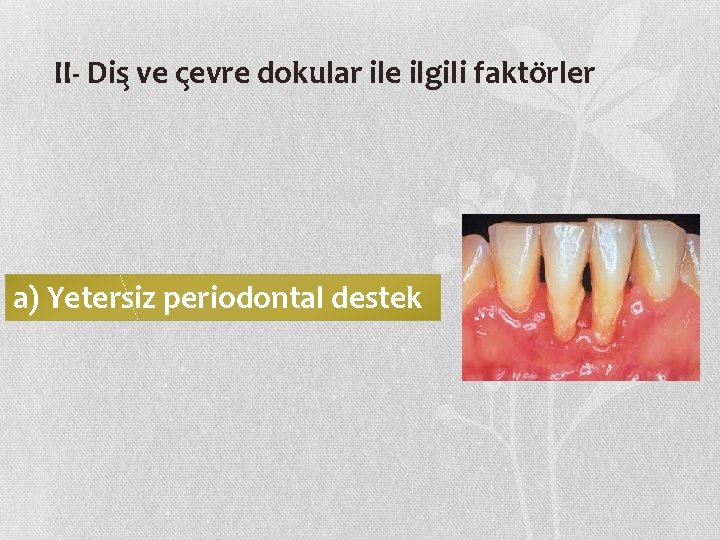 II- Diş ve çevre dokular ile ilgili faktörler

a) Yetersiz periodontal destek